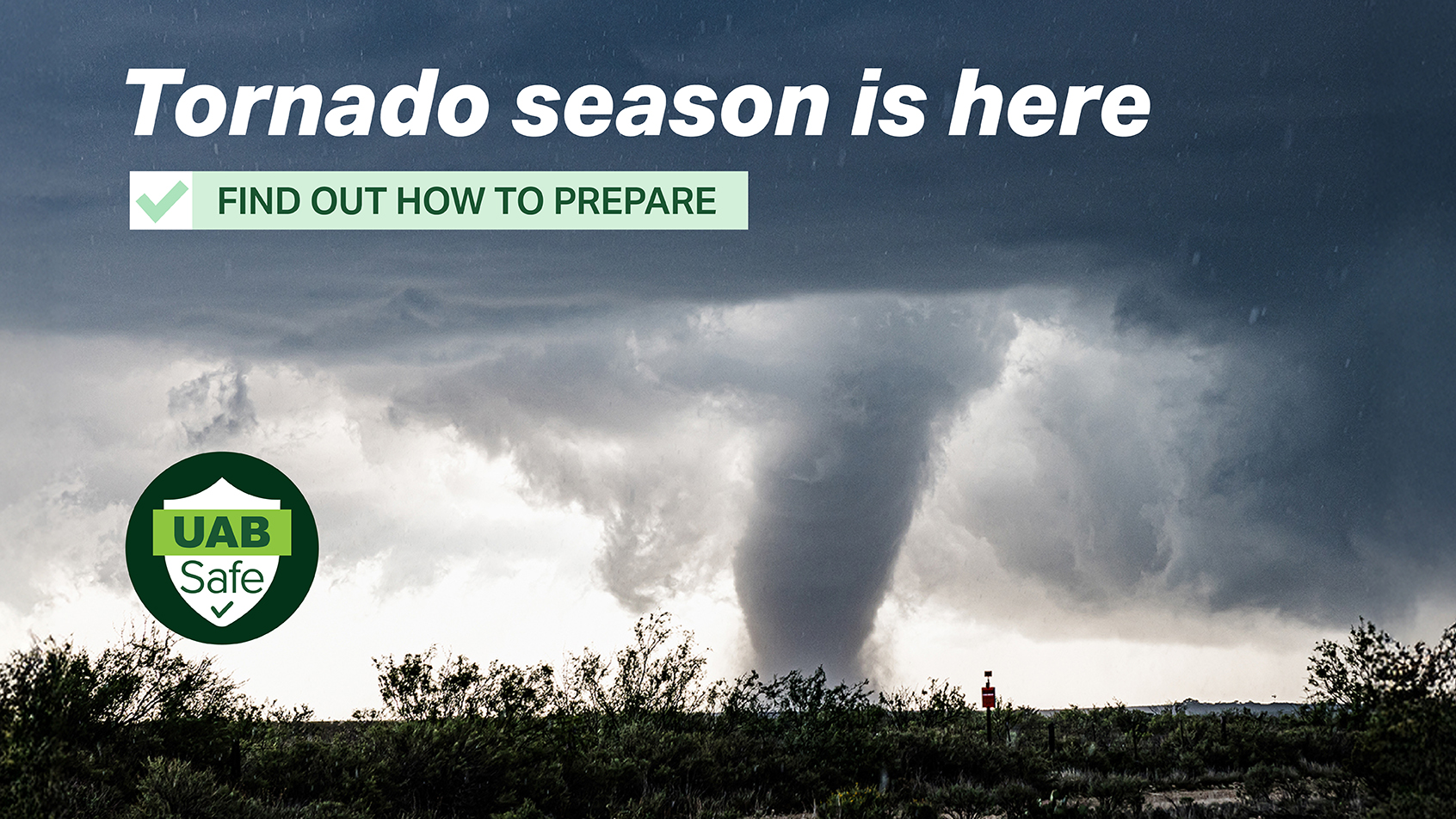 Tornado season is here

FIND OUT HOW TO PREPARE

UAB
Safe